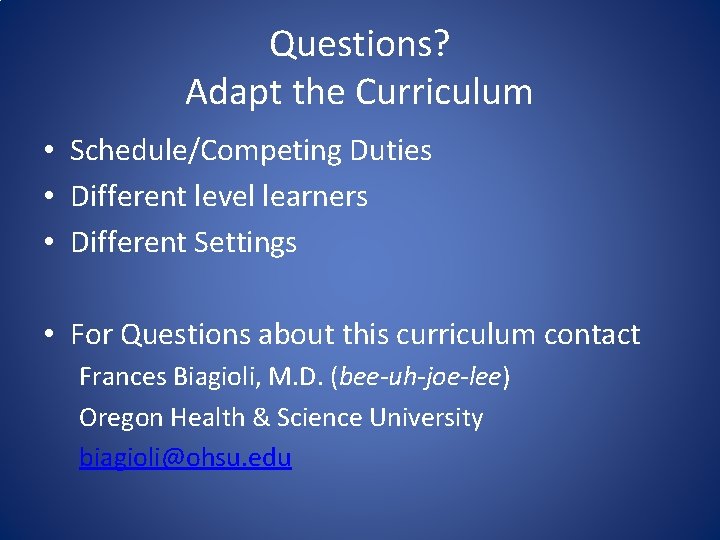 Questions?
Adapt the Curriculum

• Schedule/Competing Duties
• Different level learners
• Different Settings

• For Questions about this curriculum contact
Frances Biagioli, M.D. (bee-uh-joe-lee)
Oregon Health & Science University
biagioli@ohsu.edu